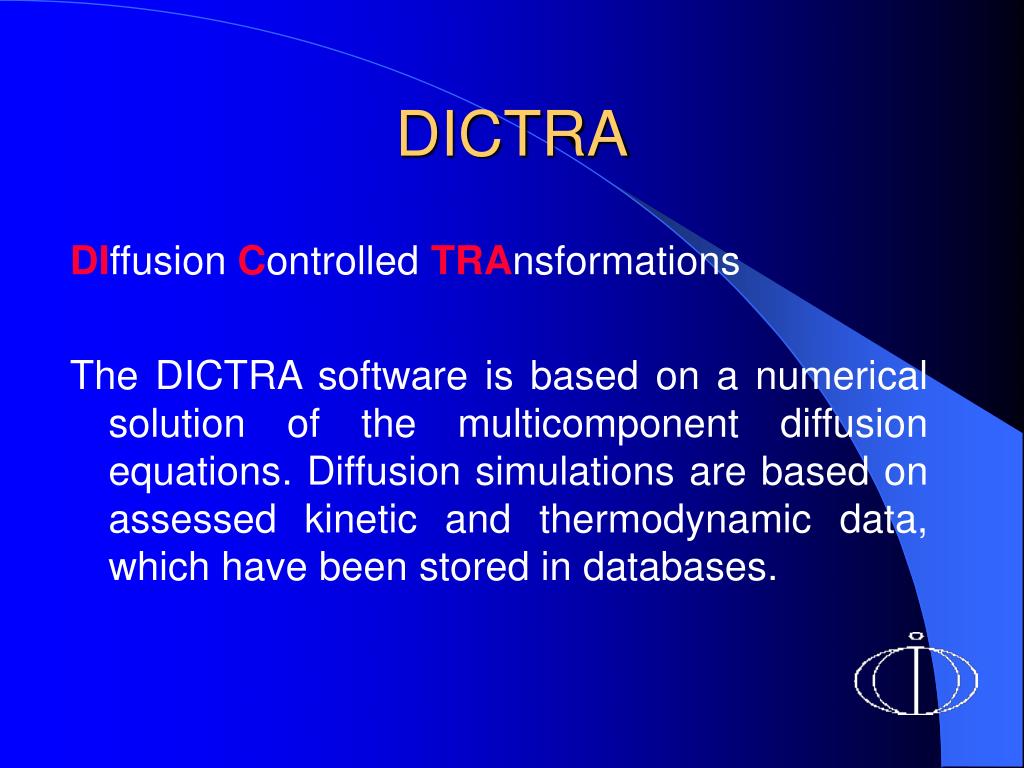 DICTRA

DIffusion Controlled TRAnsformations

The DICTRA software is based on a numerical solution of the multicomponent diffusion equations. Diffusion simulations are based on assessed kinetic and thermodynamic data, which have been stored in databases.